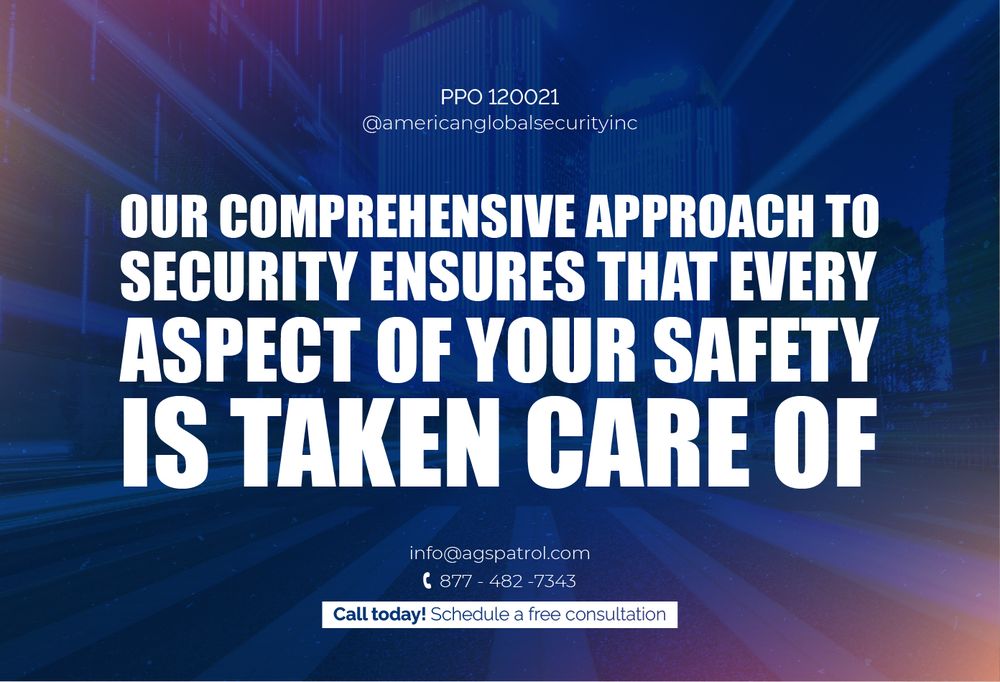 PPO 120021
@americanglobalsecurityinc

OUR COMPREHENSIVE APPROACH TO SECURITY ENSURES THAT EVERY ASPECT OF YOUR SAFETY IS TAKEN CARE OF

info@agspatrol.com
877 - 482 -7343
Call today! Schedule a free consultation